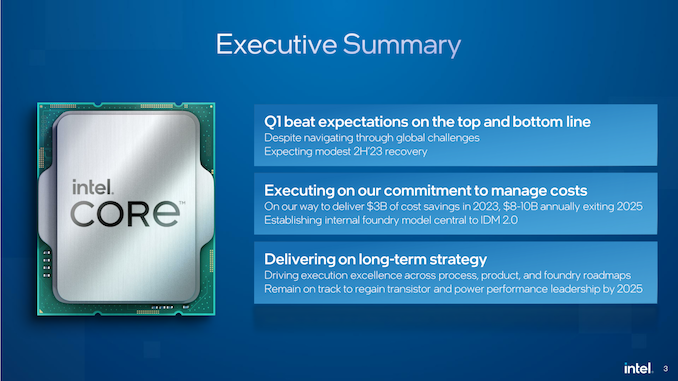 Executive Summary

intel.
CORE™

Q1 beat expectations on the top and bottom line
Despite navigating through global challenges
Expecting modest 2H'23 recovery

Executing on our commitment to manage costs
On our way to deliver \$3B of cost savings in 2023, \$8-10B annually exiting 2025
Establishing internal foundry model central to IDM 2.0

Delivering on long-term strategy
Driving execution excellence across process, product, and foundry roadmaps
Remain on track to regain transistor and power performance leadership by 2025

intel. 3